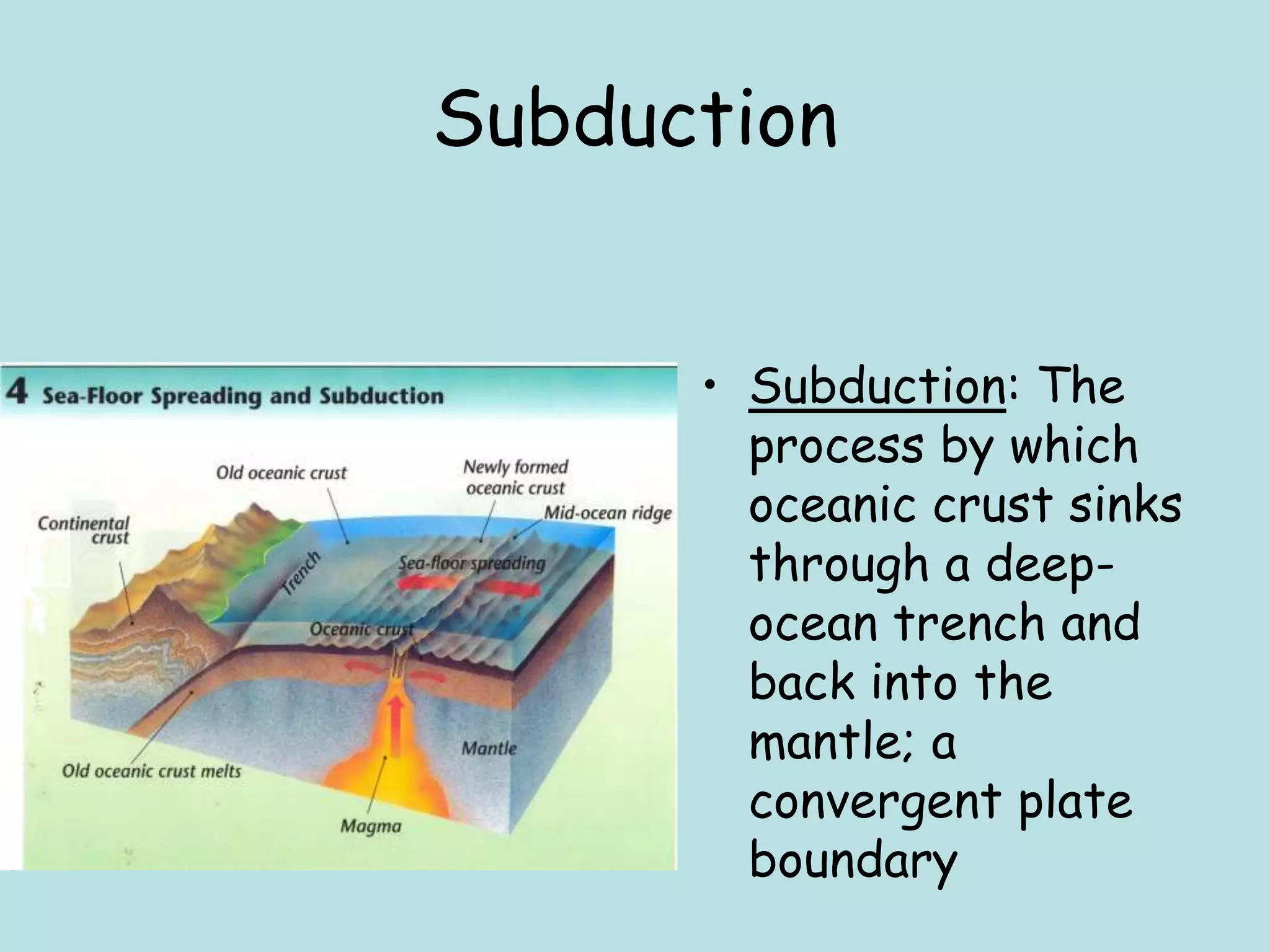 Subduction

4 Sea-Floor Spreading and Subduction

Old oceanic crust

Newly formed oceanic crust

Mid-ocean ridge

Continental crust

Trench

Sea-floor spreading

Oceanic crust

Mantle

Old oceanic crust melts

Magma

• Subduction: The process by which oceanic crust sinks through a deep-ocean trench and back into the mantle; a convergent plate boundary